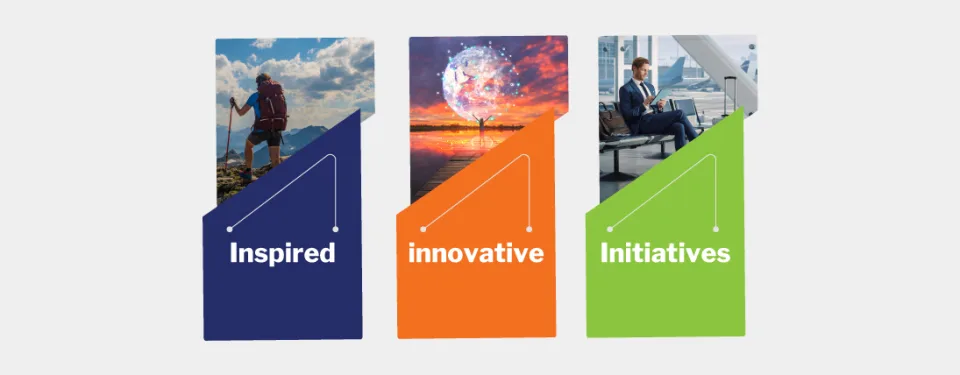 Inspired

innovative

Initiatives